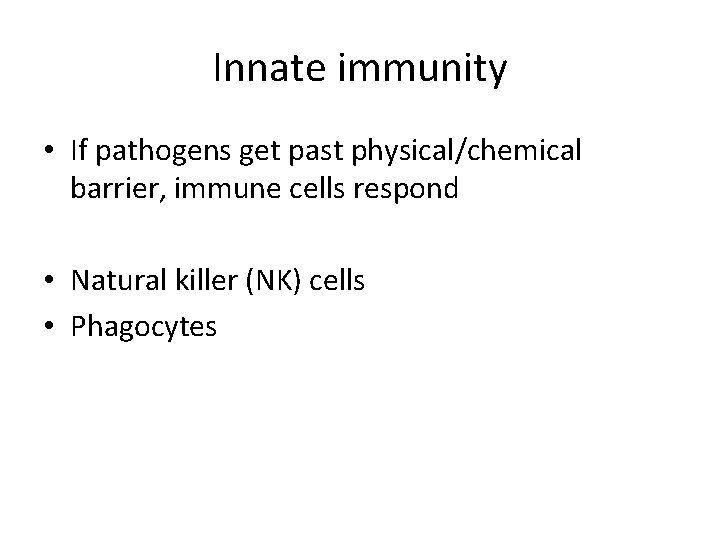 Innate immunity

• If pathogens get past physical/chemical barrier, immune cells respond

• Natural killer (NK) cells
• Phagocytes